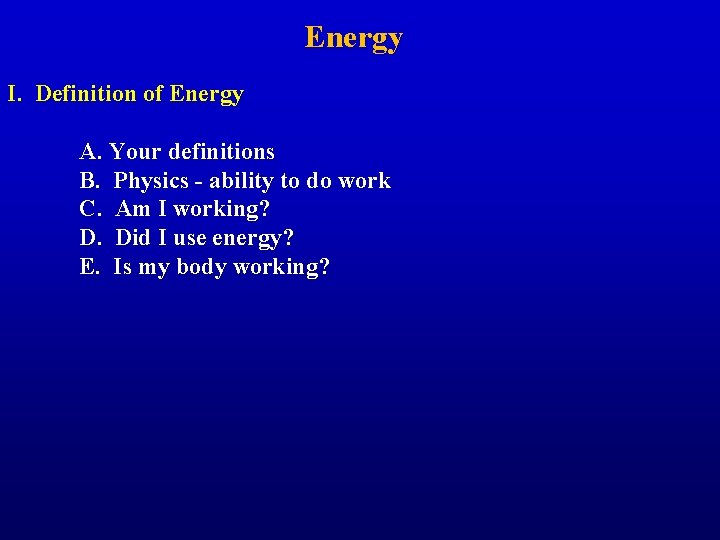 Energy

I. Definition of Energy

A. Your definitions
B. Physics - ability to do work
C. Am I working?
D. Did I use energy?
E. Is my body working?